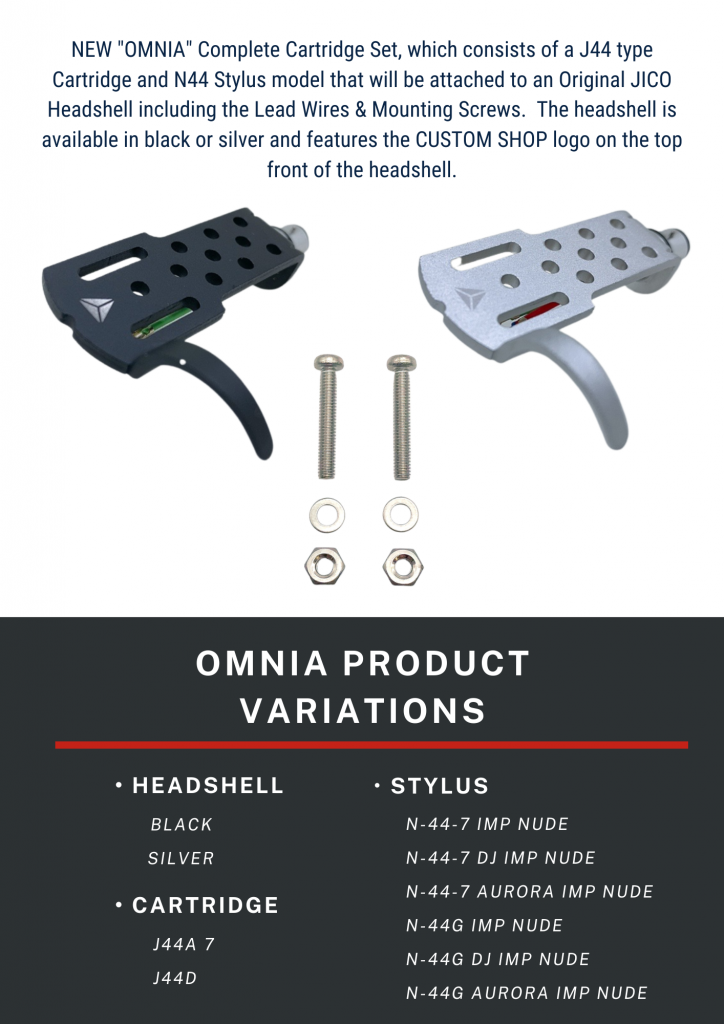 NEW "OMNIA" Complete Cartridge Set, which consists of a J44 type Cartridge and N44 Stylus model that will be attached to an Original JICO Headshell including the Lead Wires & Mounting Screws. The headshell is available in black or silver and features the CUSTOM SHOP logo on the top front of the headshell.

OMNIA PRODUCT VARIATIONS

• HEADSHELL
BLACK
SILVER

• CARTRIDGE
J44A 7
J44D

• STYLUS
N-44-7 IMP NUDE
N-44-7 DJ IMP NUDE
N-44-7 AURORA IMP NUDE
N-44G IMP NUDE
N-44G DJ IMP NUDE
N-44G AURORA IMP NUDE